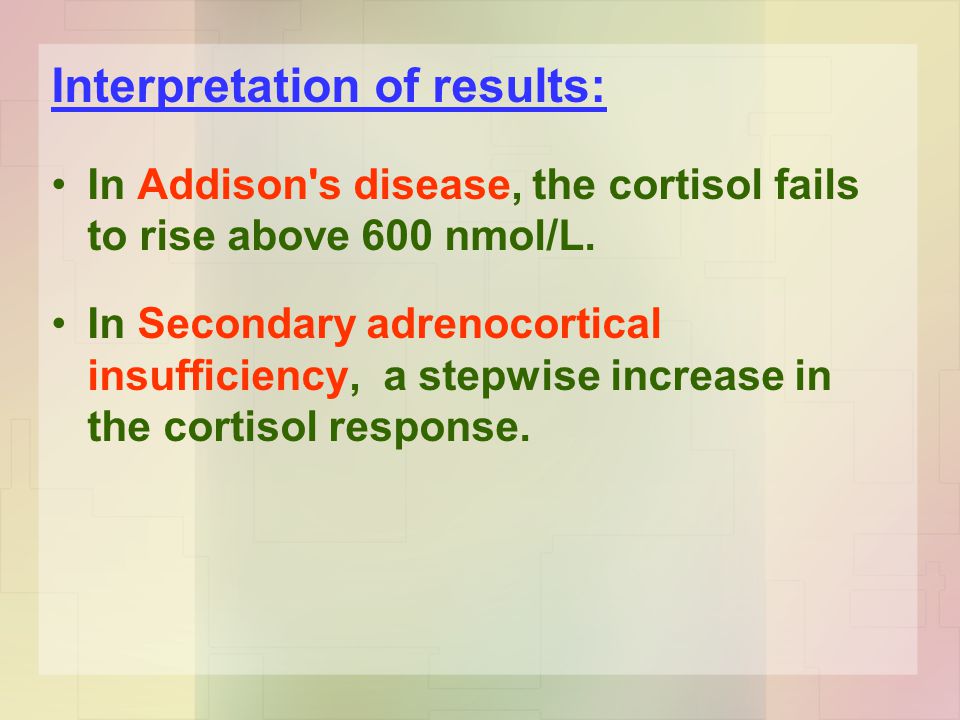 Interpretation of results:

• In Addison's disease, the cortisol fails to rise above 600 nmol/L.

• In Secondary adrenocortical insufficiency,  a stepwise increase in the cortisol response.